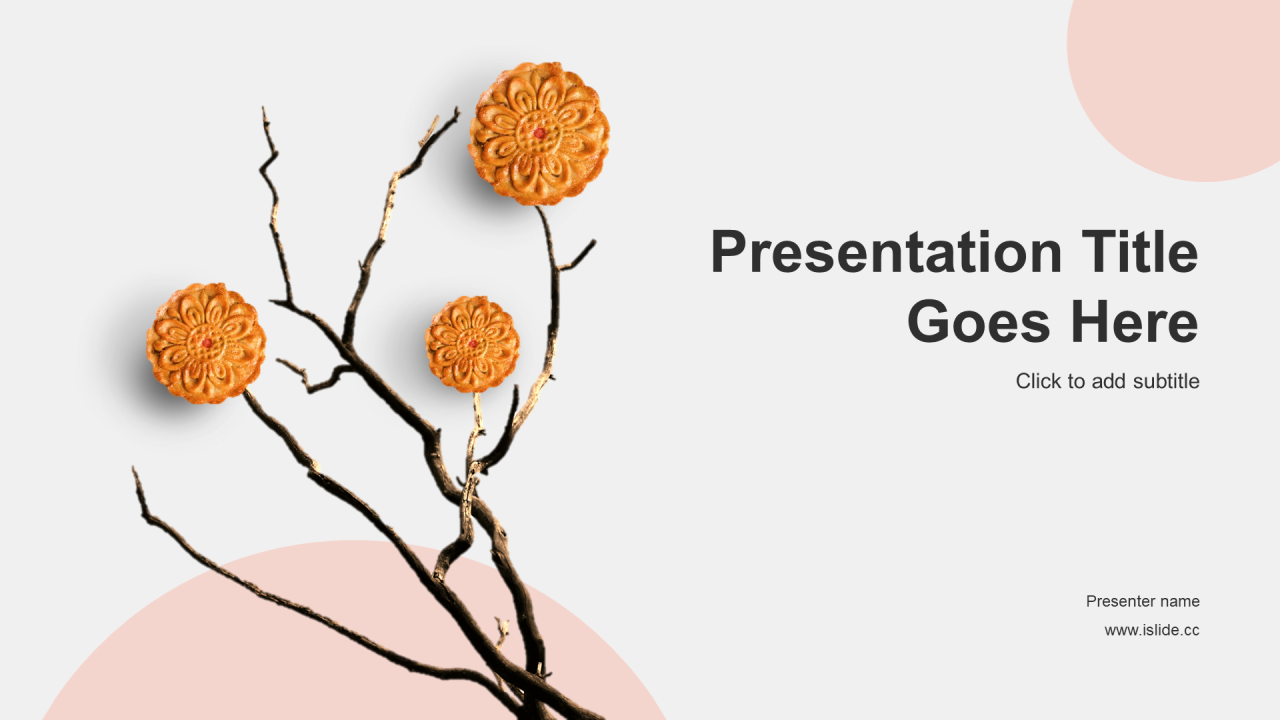 Presentation Title Goes Here

Click to add subtitle

Presenter name

www.islide.cc